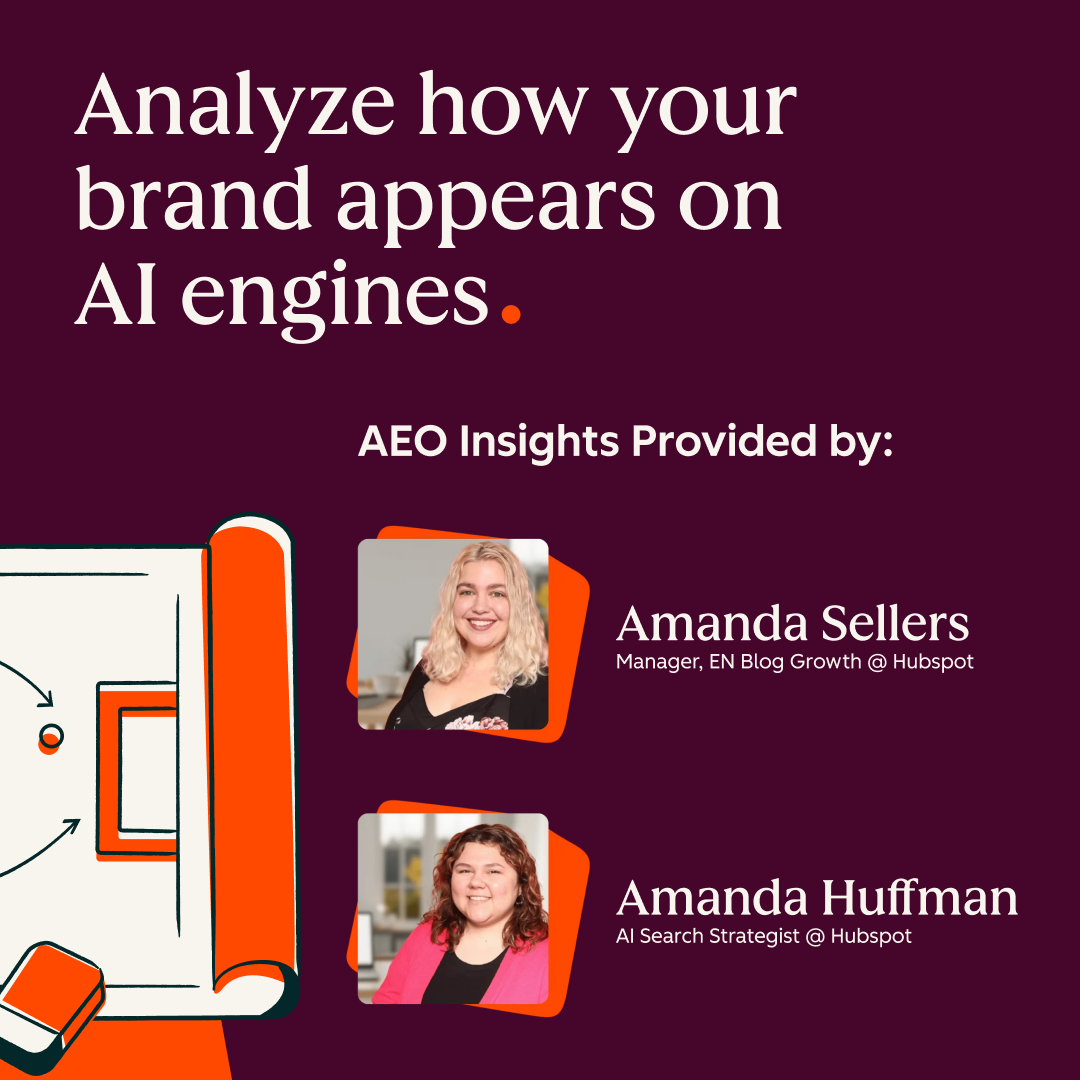 Analyze how your brand appears on AI engines.

AEO Insights Provided by:

Amanda Sellers
Manager, EN Blog Growth @ Hubspot

Amanda Huffman
AI Search Strategist @ Hubspot